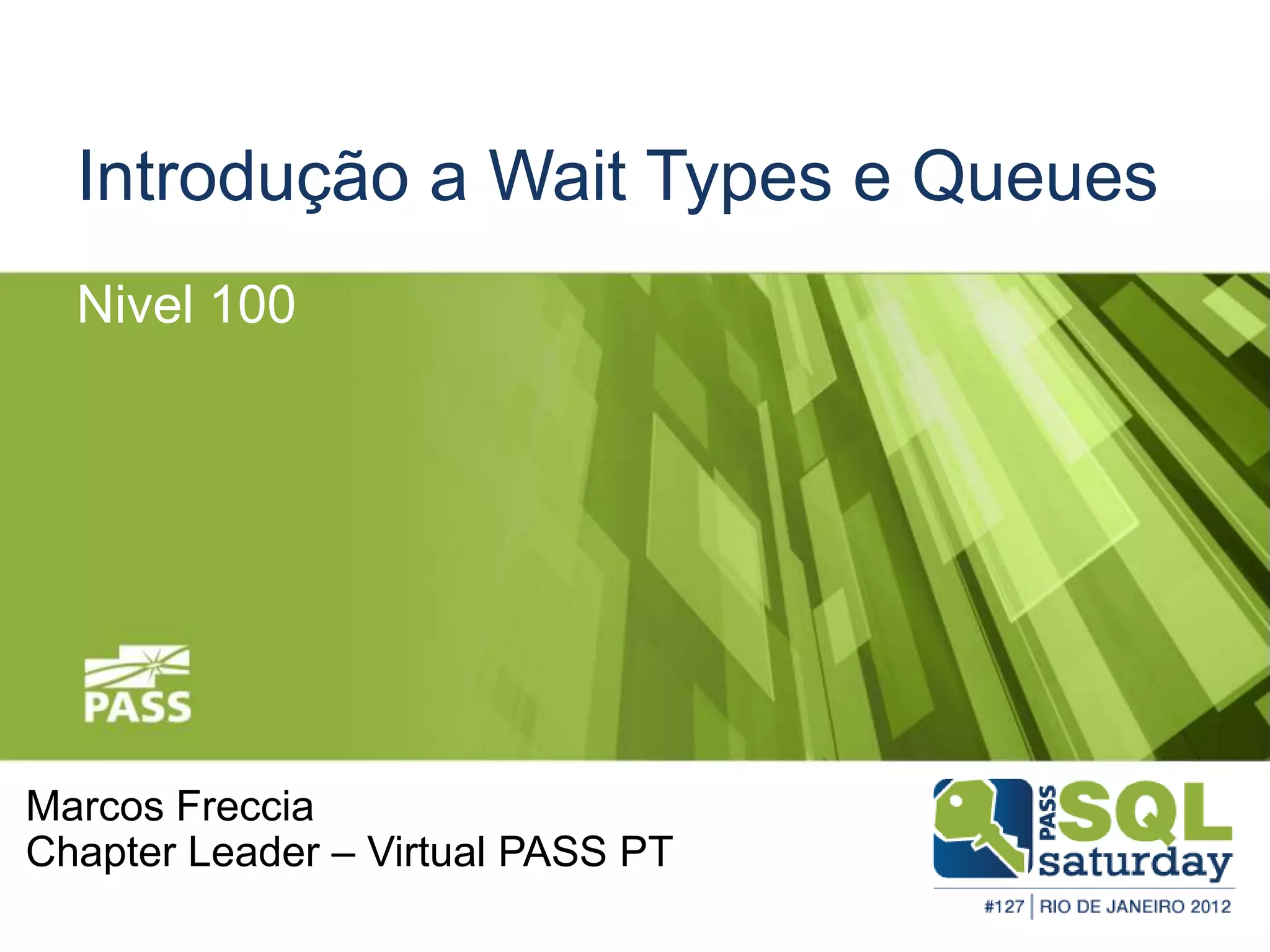 Introdução a Wait Types e Queues

Nivel 100

PASS

Marcos Freccia
Chapter Leader – Virtual PASS PT

PASS SQL saturday

#127 | RIO DE JANEIRO 2012